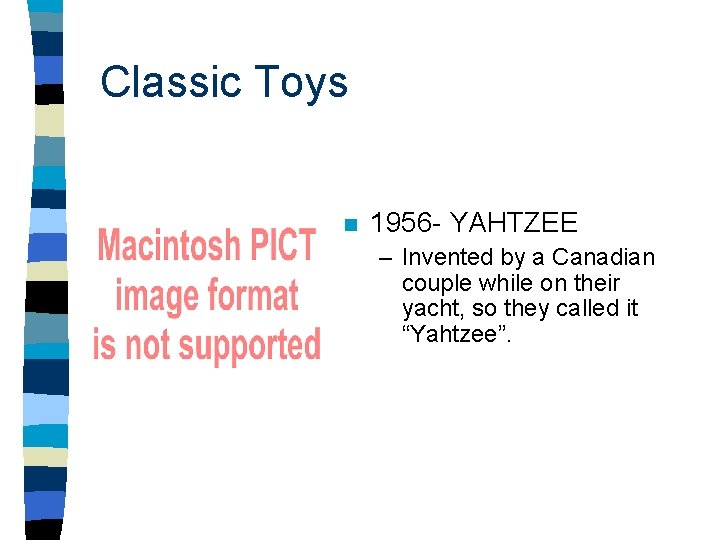 Classic Toys

Macintosh PICT image format is not supported

1956- YAHTZEE

– Invented by a Canadian couple while on their yacht, so they called it “Yahtzee”.